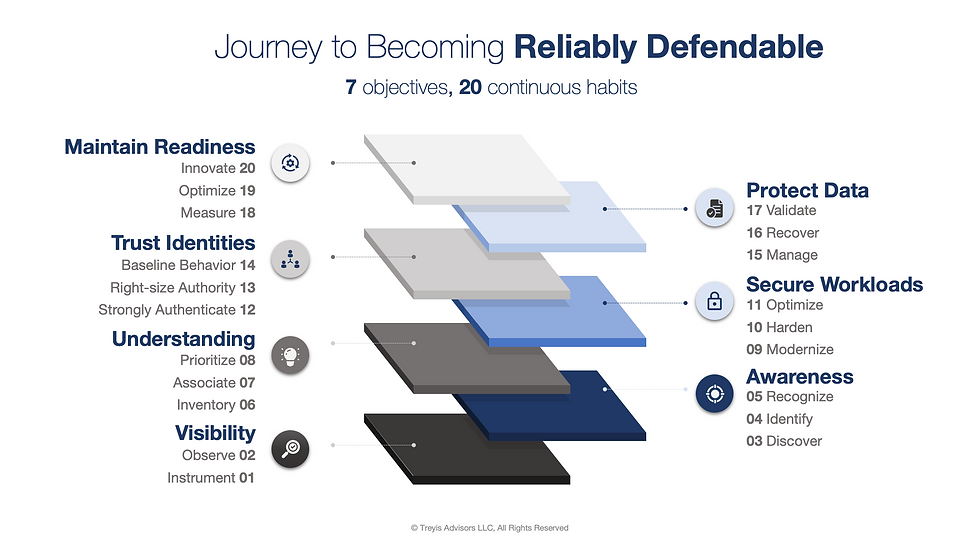 Journey to Becoming **Reliably Defendable**

**7** objectives, **20** continuous habits

**Maintain Readiness**
Innovate **20**
Optimize **19**
Measure **18**

**Trust Identities**
Baseline Behavior **14**
Right-size Authority **13**
Strongly Authenticate **12**

**Understanding**
Prioritize **08**
Associate **07**
Inventory **06**

**Visibility**
Observe **02**
Instrument **01**

**Protect Data**
**17** Validate
**16** Recover
**15** Manage

**Secure Workloads**
**11** Optimize
**10** Harden
**09** Modernize

**Awareness**
**05** Recognize
**04** Identify
**03** Discover

© Treyis Advisors LLC, All Rights Reserved